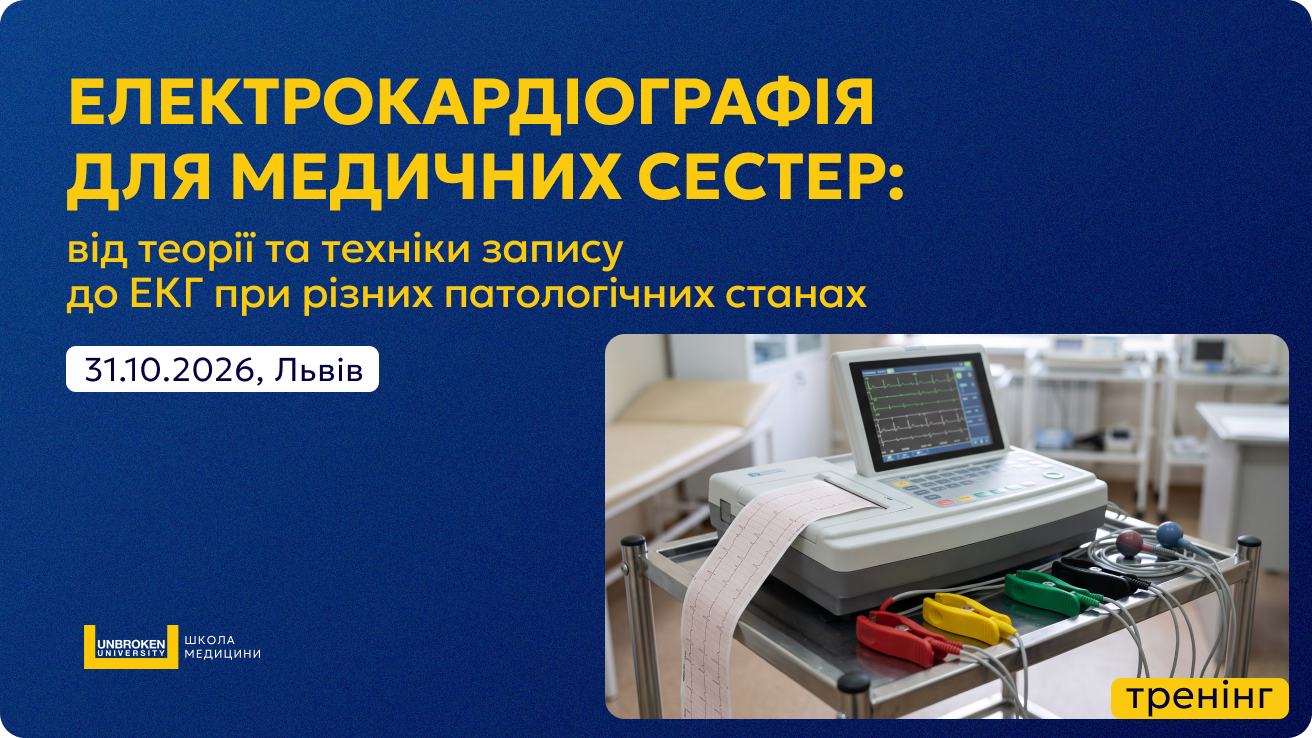 ЕЛЕКТРОКАРДІОГРАФІЯ ДЛЯ МЕДИЧНИХ СЕСТЕР:

від теорії та техніки запису до ЕКГ при різних патологічних станах

31.10.2026, Львів

UNBROKEN UNIVERSITY
ШКОЛА
МЕДИЦИНИ

тренінг